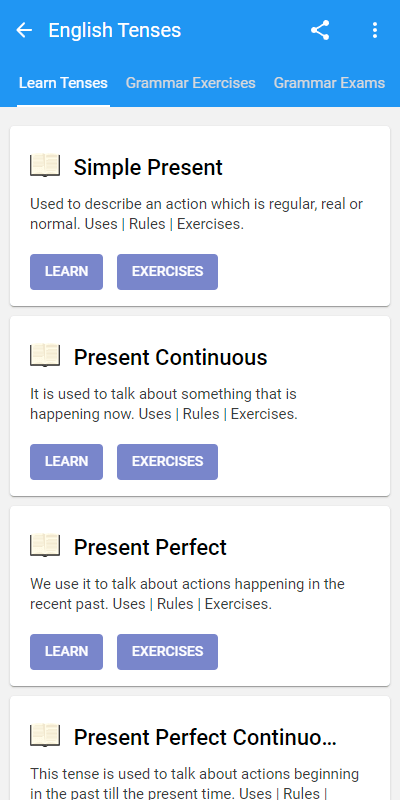 English Tenses

Learn Tenses Grammar Exercises Grammar Exams

Simple Present

Used to describe an action which is regular, real or normal. Uses | Rules | Exercises.

LEARN EXERCISES

Present Continuous

It is used to talk about something that is happening now. Uses | Rules | Exercises.

LEARN EXERCISES

Present Perfect

We use it to talk about actions happening in the recent past. Uses | Rules | Exercises.

LEARN EXERCISES

Present Perfect Continuo...

This tense is used to talk about actions beginning in the past till the present time. Uses | Rules |